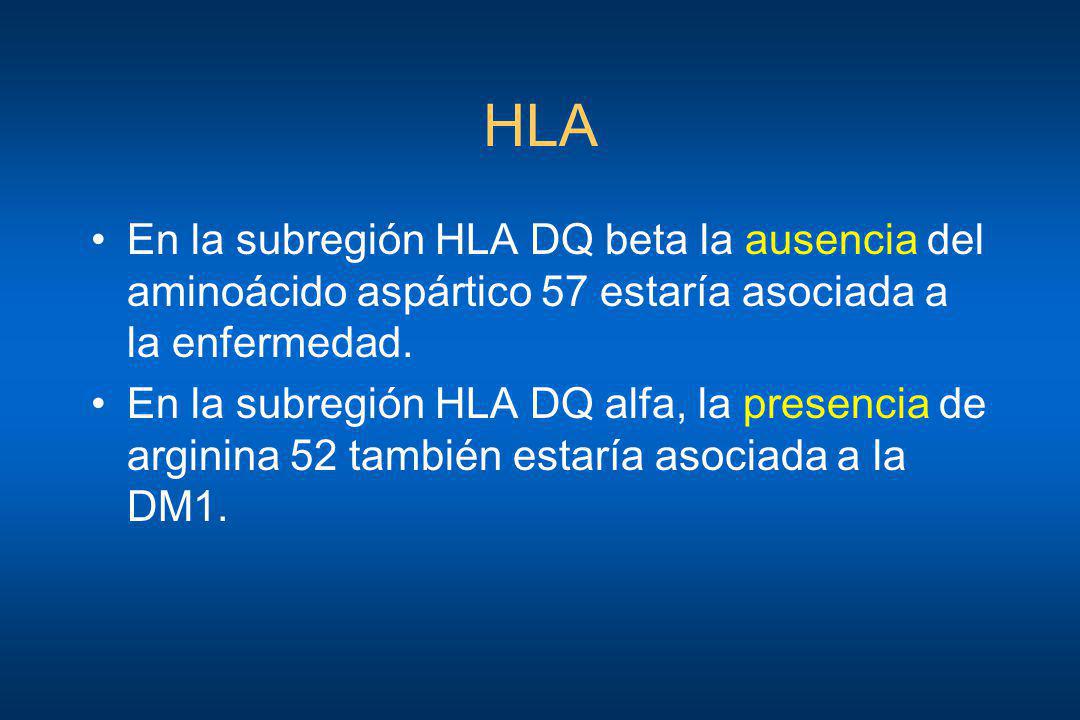 HLA

• En la subregión HLA DQ beta la ausencia del aminoácido aspártico 57 estaría asociada a la enfermedad.

• En la subregión HLA DQ alfa, la presencia de arginina 52 también estaría asociada a la DM1.